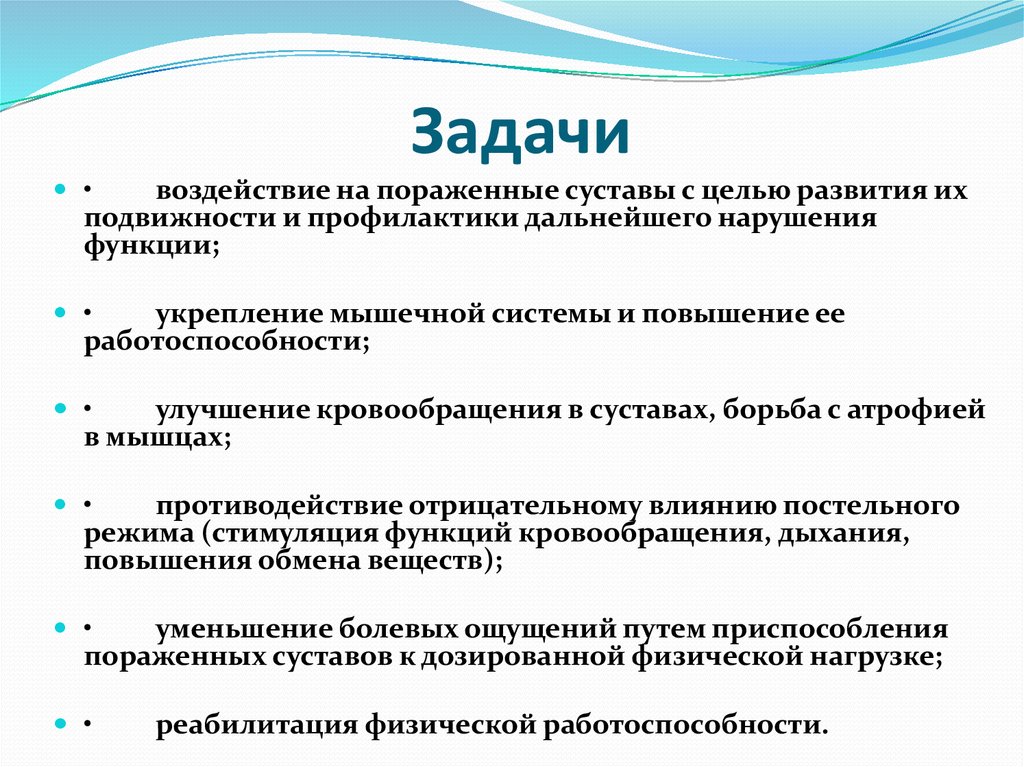 Задачи

• воздействие на пораженные суставы с целью развития их подвижности и профилактики дальнейшего нарушения функции;

• укрепление мышечной системы и повышение ее работоспособности;

• улучшение кровообращения в суставах, борьба с атрофией в мышцах;

• противодействие отрицательному влиянию постельного режима (стимуляция функций кровообращения, дыхания, повышения обмена веществ);

• уменьшение болевых ощущений путем приспособления пораженных суставов к дозированной физической нагрузке;

• реабилитация физической работоспособности.